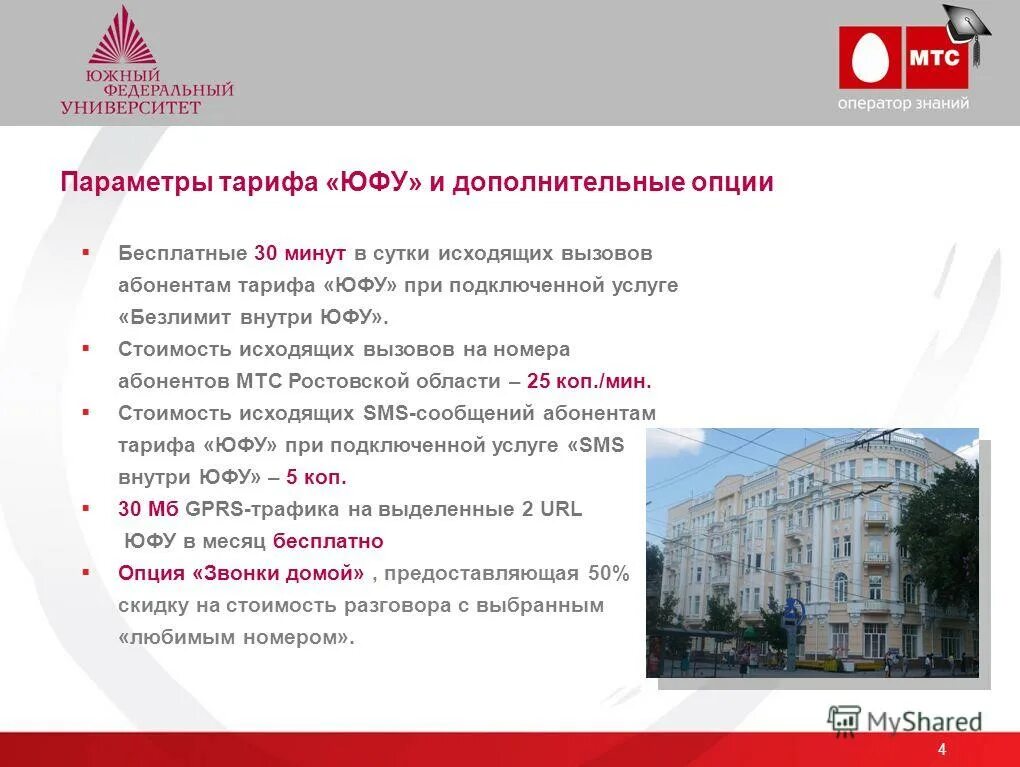 ЮЖНЫЙ ФЕДЕРАЛЬНЫЙ УНИВЕРСИТЕТ

МТС
оператор знаний

Параметры тарифа «ЮФУ» и дополнительные опции

▪ Бесплатные 30 минут в сутки исходящих вызовов абонентам тарифа «ЮФУ» при подключенной услуге «Безлимит внутри ЮФУ».
▪ Стоимость исходящих вызовов на номера абонентов МТС Ростовской области – 25 коп./мин.
▪ Стоимость исходящих SMS-сообщений абонентам тарифа «ЮФУ» при подключенной услуге «SMS внутри ЮФУ» – 5 коп.
▪ 30 Мб GPRS-трафика на выделенные 2 URL ЮФУ в месяц бесплатно
▪ Опция «Звонки домой» , предоставляющая 50% скидку на стоимость разговора с выбранным «любимым номером».

MyShared

4